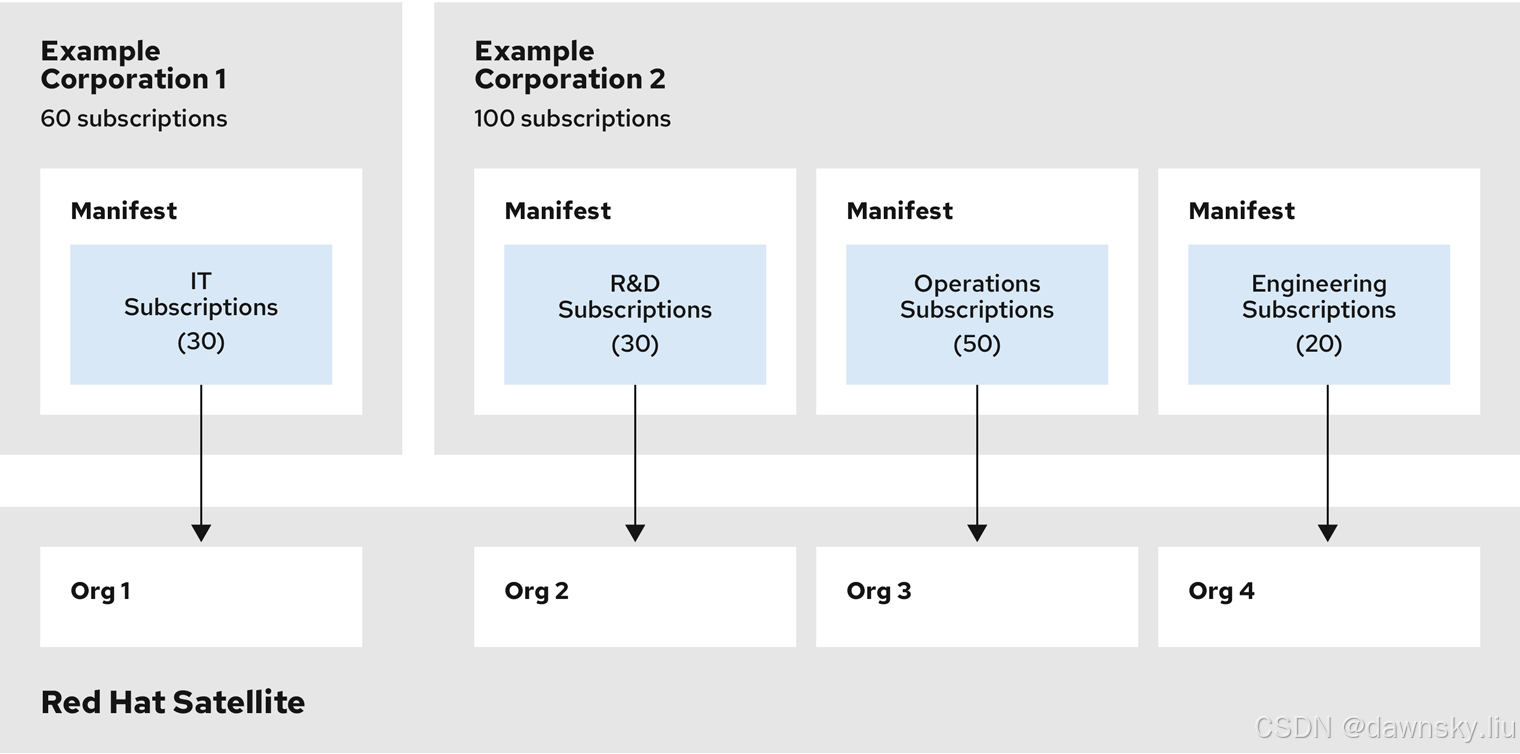 Example Corporation 1
60 subscriptions

Manifest

IT Subscriptions (30)

Example Corporation 2
100 subscriptions

Manifest

R&D Subscriptions (30)

Manifest

Operations Subscriptions (50)

Manifest

Engineering Subscriptions (20)

Org 1

Org 2

Org 3

Org 4

Red Hat Satellite

CSDN @dawnsky.liu